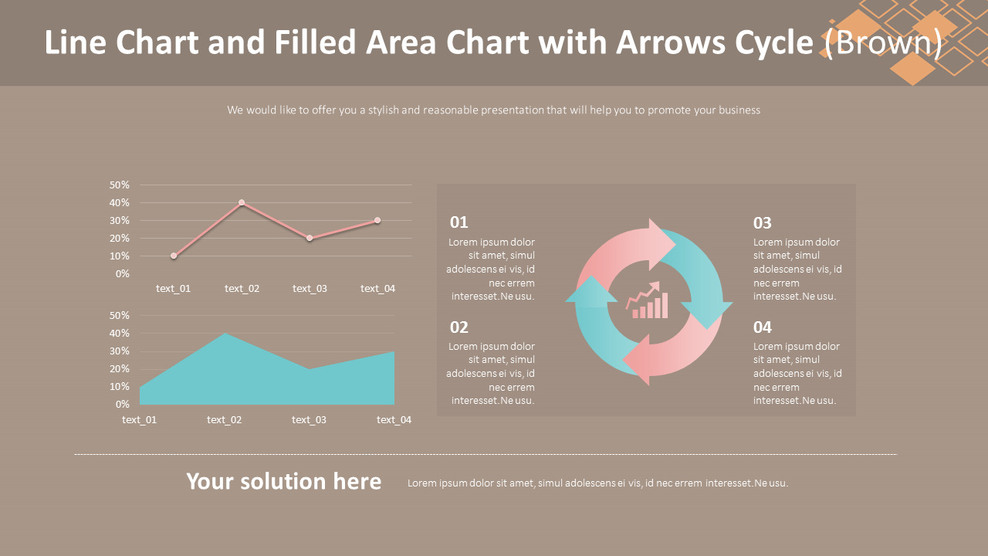 Line Chart and Filled Area Chart with Arrows Cycle (Brown)

We would like to offer you a stylish and reasonable presentation that will help you to promote your business

50%
40%
30%
20%
10%
0%
text_01 text_02 text_03 text_04

50%
40%
30%
20%
10%
0%
text_01 text_02 text_03 text_04

01
Lorem ipsum dolor sit amet, simul adolescens ei vis, id nec errem interesset.Ne usu.

02
Lorem ipsum dolor sit amet, simul adolescens ei vis, id nec errem interesset.Ne usu.

03
Lorem ipsum dolor sit amet, simul adolescens ei vis, id nec errem interesset.Ne usu.

04
Lorem ipsum dolor sit amet, simul adolescens ei vis, id nec errem interesset.Ne usu.

Your solution here

Lorem ipsum dolor sit amet, simul adolescens ei vis, id nec errem interesset.Ne usu.